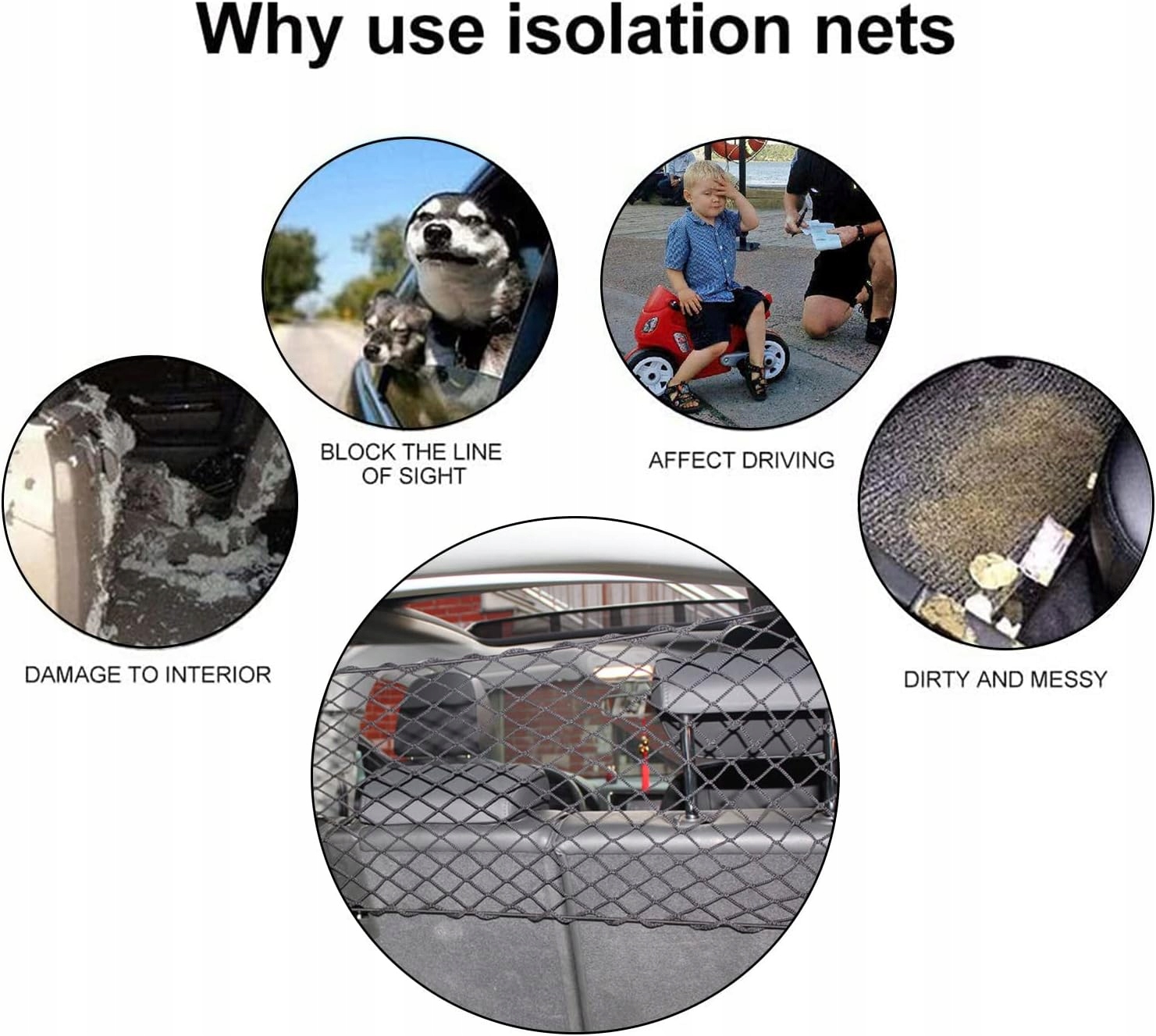 Why use isolation nets

BLOCK THE LINE OF SIGHT

AFFECT DRIVING

DAMAGE TO INTERIOR

DIRTY AND MESSY